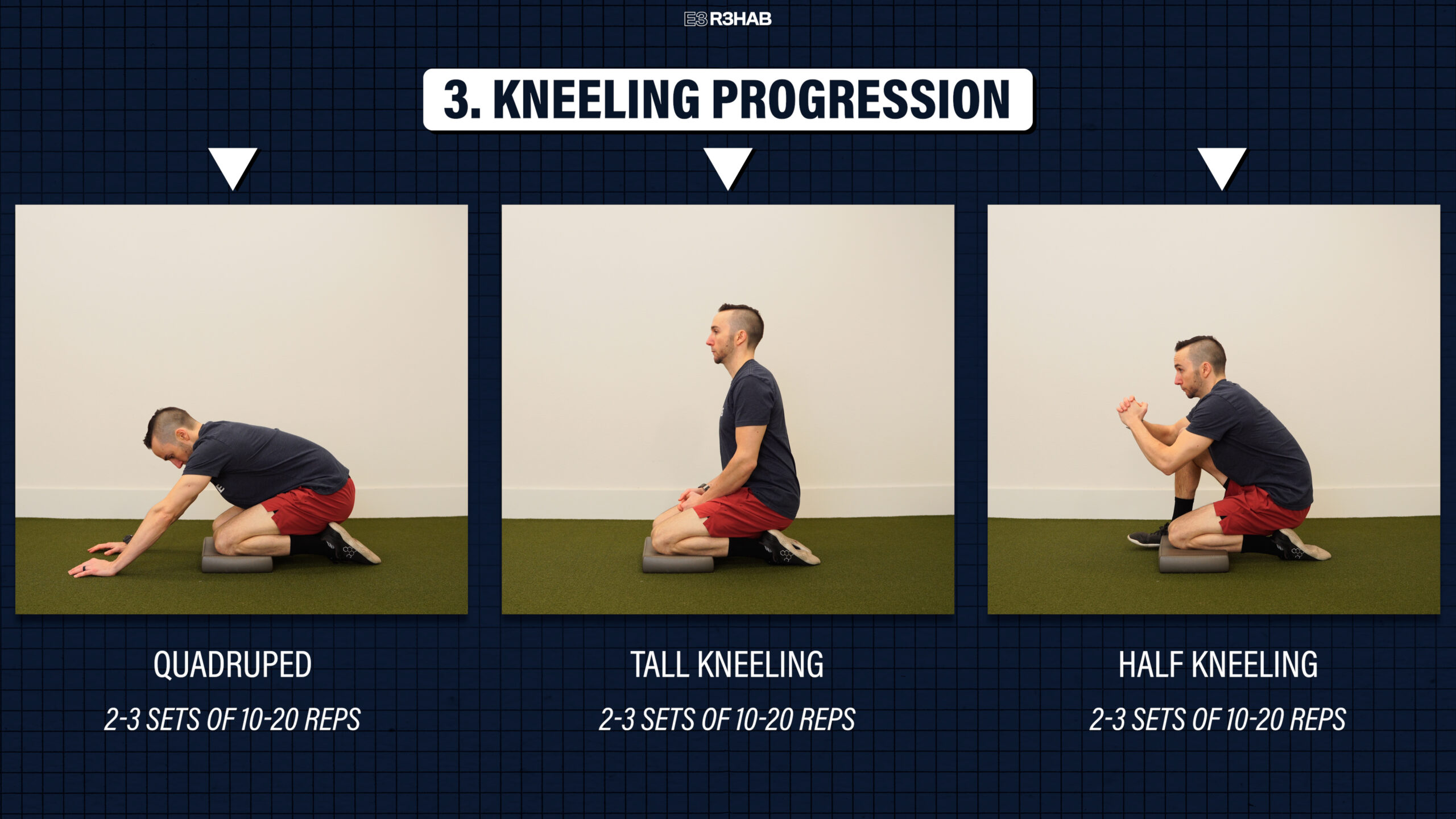 E3 R3HAB

3. KNEELING PROGRESSION

QUADRUPED

2-3 SETS OF 10-20 REPS

TALL KNEELING

2-3 SETS OF 10-20 REPS

HALF KNEELING

2-3 SETS OF 10-20 REPS